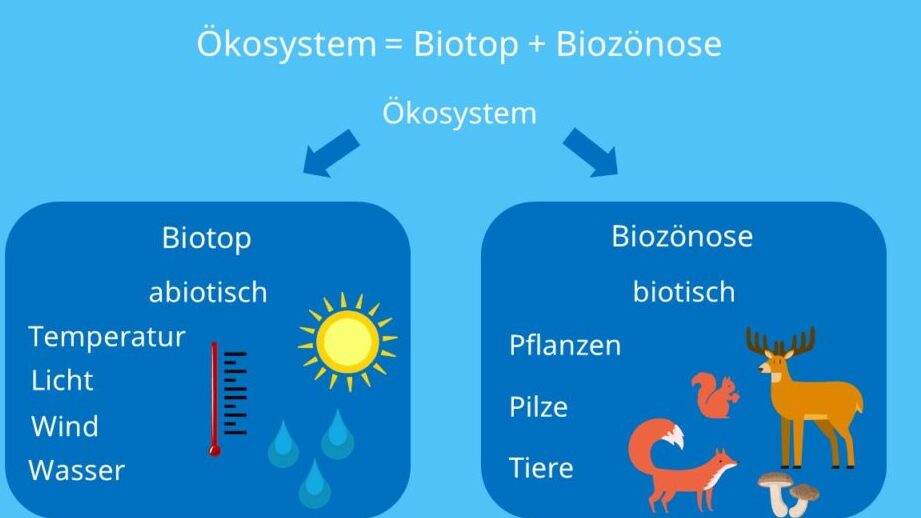 Ökosystem = Biotop + Biozönose

Ökosystem

Biotop

abiotisch

Temperatur
Licht
Wind
Wasser

Biozönose

biotisch

Pflanzen
Pilze
Tiere